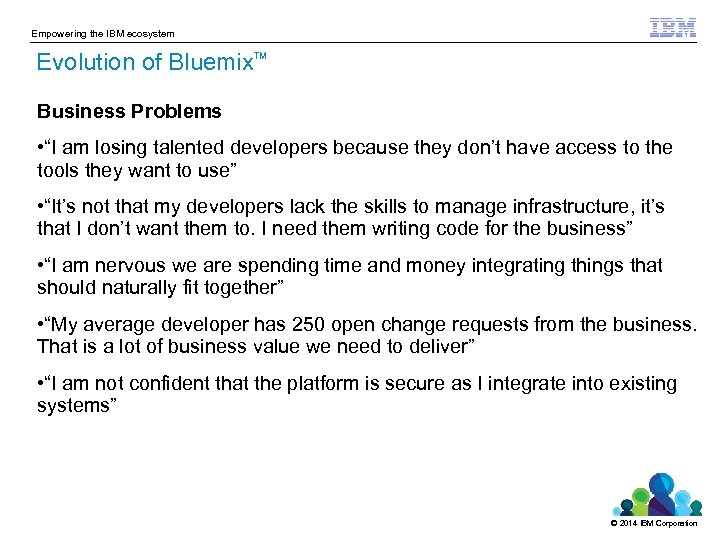 Empowering the IBM ecosystem

IBM

Evolution of Bluemix™

Business Problems

•“I am losing talented developers because they don’t have access to the tools they want to use”

•“It’s not that my developers lack the skills to manage infrastructure, it’s that I don’t want them to. I need them writing code for the business”

•“I am nervous we are spending time and money integrating things that should naturally fit together”

•“My average developer has 250 open change requests from the business. That is a lot of business value we need to deliver”

•“I am not confident that the platform is secure as I integrate into existing systems”

© 2014 IBM Corporation